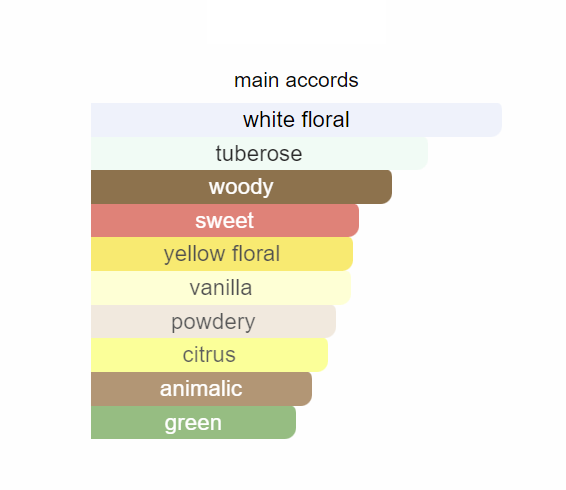 main accords

white floral
tuberose
woody
sweet
yellow floral
vanilla
powdery
citrus
animalic
green